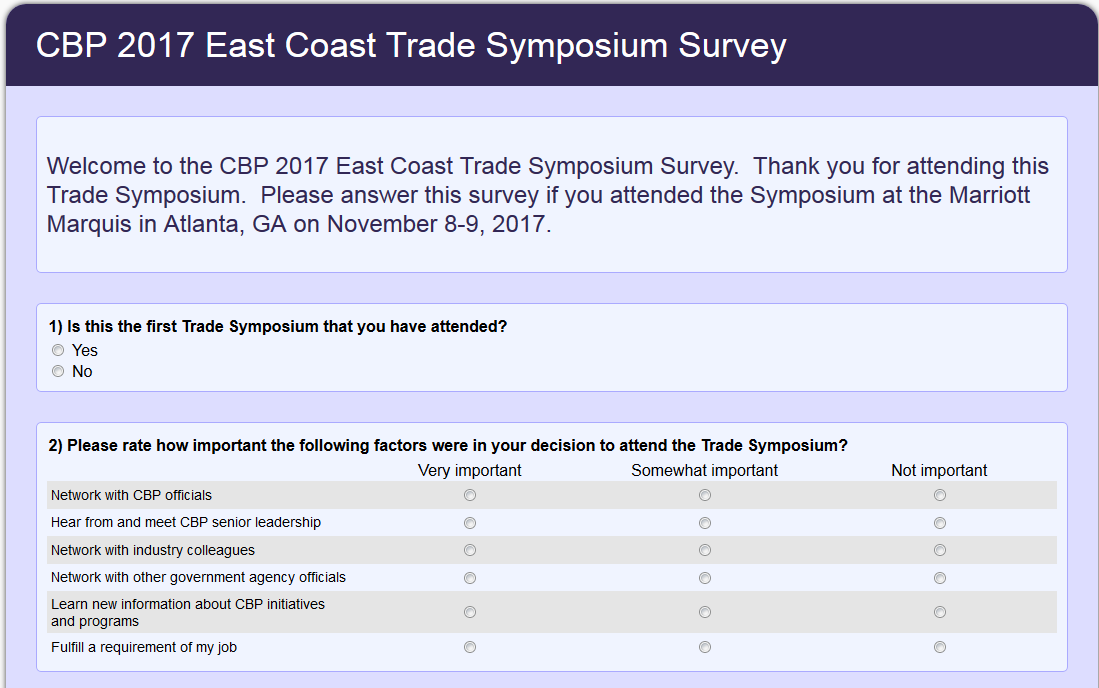 CBP 2017 East Coast Trade Symposium Survey

Welcome to the CBP 2017 East Coast Trade Symposium Survey. Thank you for attending this Trade Symposium. Please answer this survey if you attended the Symposium at the Marriott Marquis in Atlanta, GA on November 8-9, 2017.

1) Is this the first Trade Symposium that you have attended?
Yes
No

2) Please rate how important the following factors were in your decision to attend the Trade Symposium?

| | Very important | Somewhat important | Not important |
|---|---|---|---|
| Network with CBP officials | | | |
| Hear from and meet CBP senior leadership | | | |
| Network with industry colleagues | | | |
| Network with other government agency officials | | | |
| Learn new information about CBP initiatives and programs | | | |
| Fulfill a requirement of my job | | | |